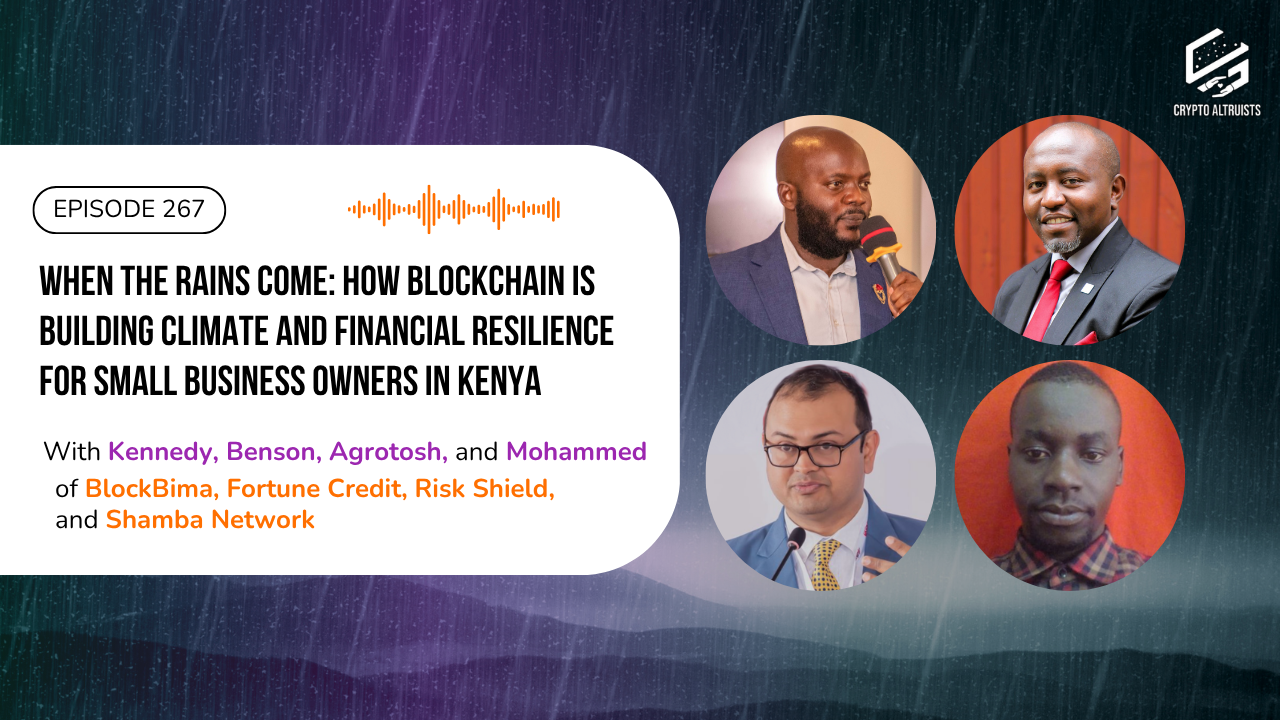 CRYPTO ALTRUISTS

EPISODE 267

WHEN THE RAINS COME: HOW BLOCKCHAIN IS BUILDING CLIMATE AND FINANCIAL RESILIENCE FOR SMALL BUSINESS OWNERS IN KENYA

With Kennedy, Benson, Agrotosh, and Mohammed of BlockBima, Fortune Credit, Risk Shield, and Shamba Network